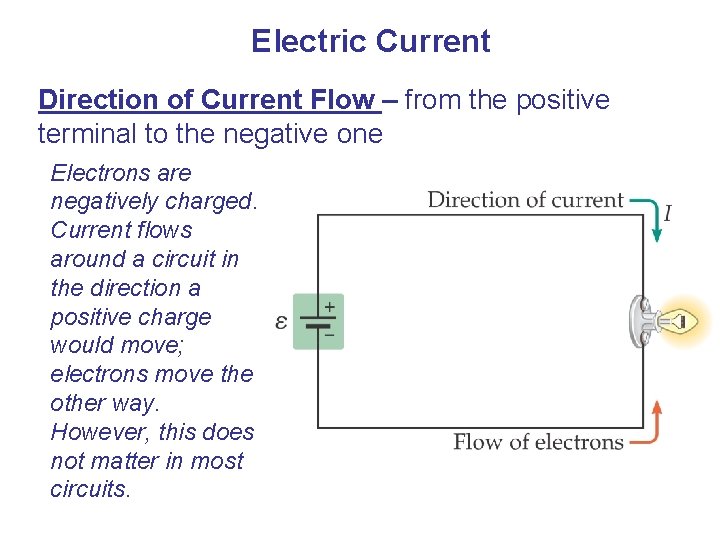 Electric Current

Direction of Current Flow – from the positive terminal to the negative one

Electrons are negatively charged. Current flows around a circuit in the direction a positive charge would move; electrons move the other way. However, this does not matter in most circuits.

Direction of current

$I$

$\varepsilon$

+

−

Flow of electrons